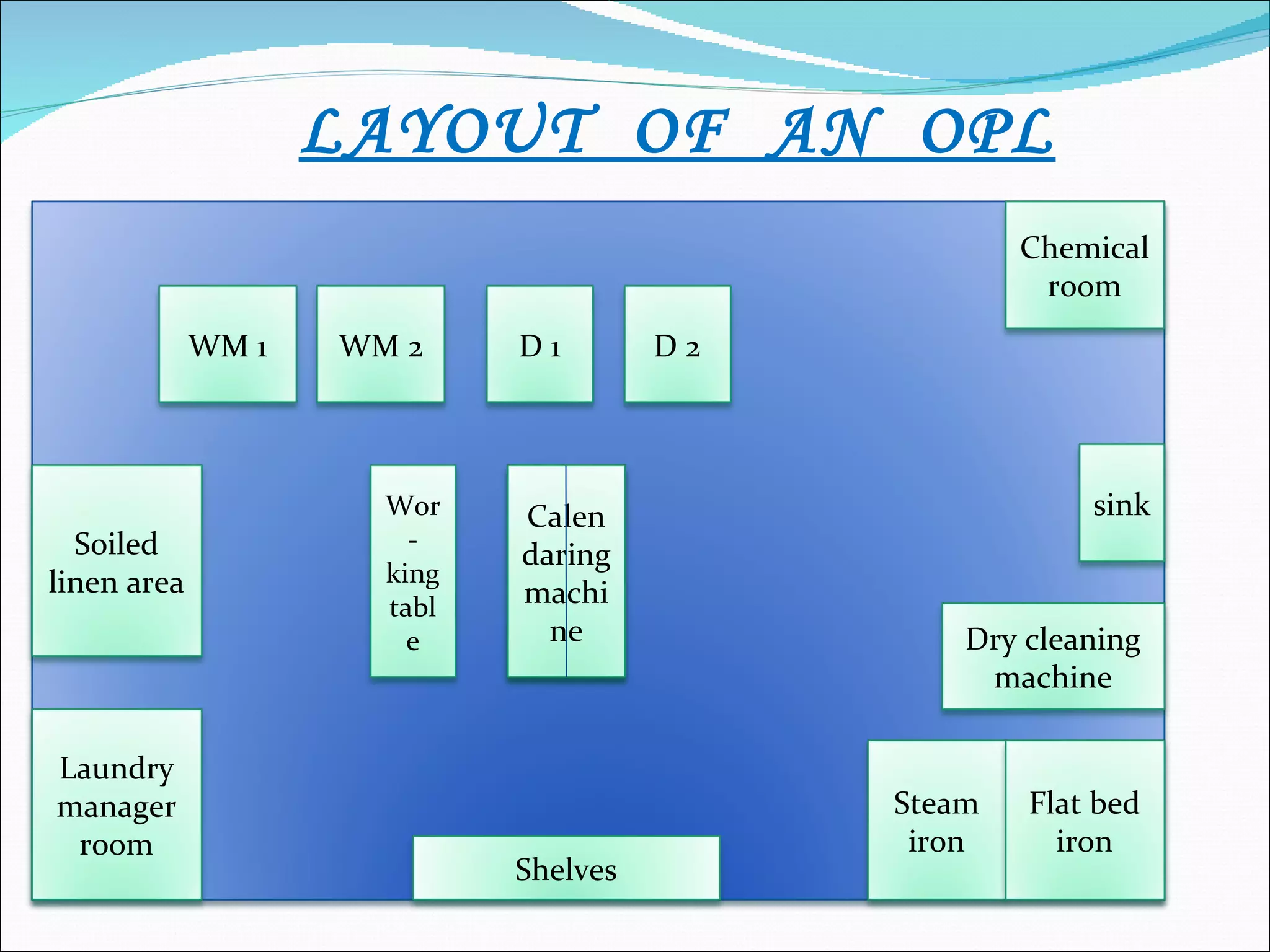 LAYOUT OF AN OPL

Chemical room

WM 1

WM 2

D 1

D 2

sink

Soiled linen area

Wor-king table

Calendaring machine

Dry cleaning machine

Laundry manager room

Shelves

Steam iron

Flat bed iron